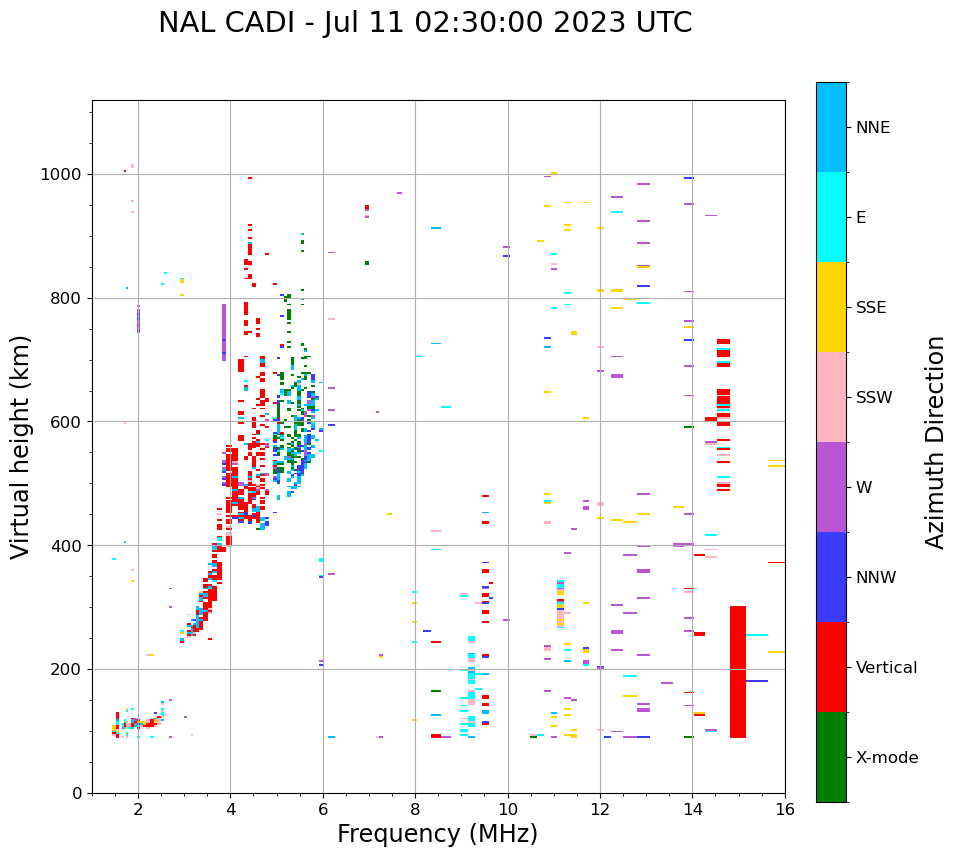 NAL CADI - Jul 11 02:30:00 2023 UTC

Virtual height (km)

1000
800
600
400
200
0

2
4
6
8
10
12
14
16

Frequency (MHz)

NNE
E
SSE
SSW
W
NNW
Vertical
X-mode

Azimuth Direction